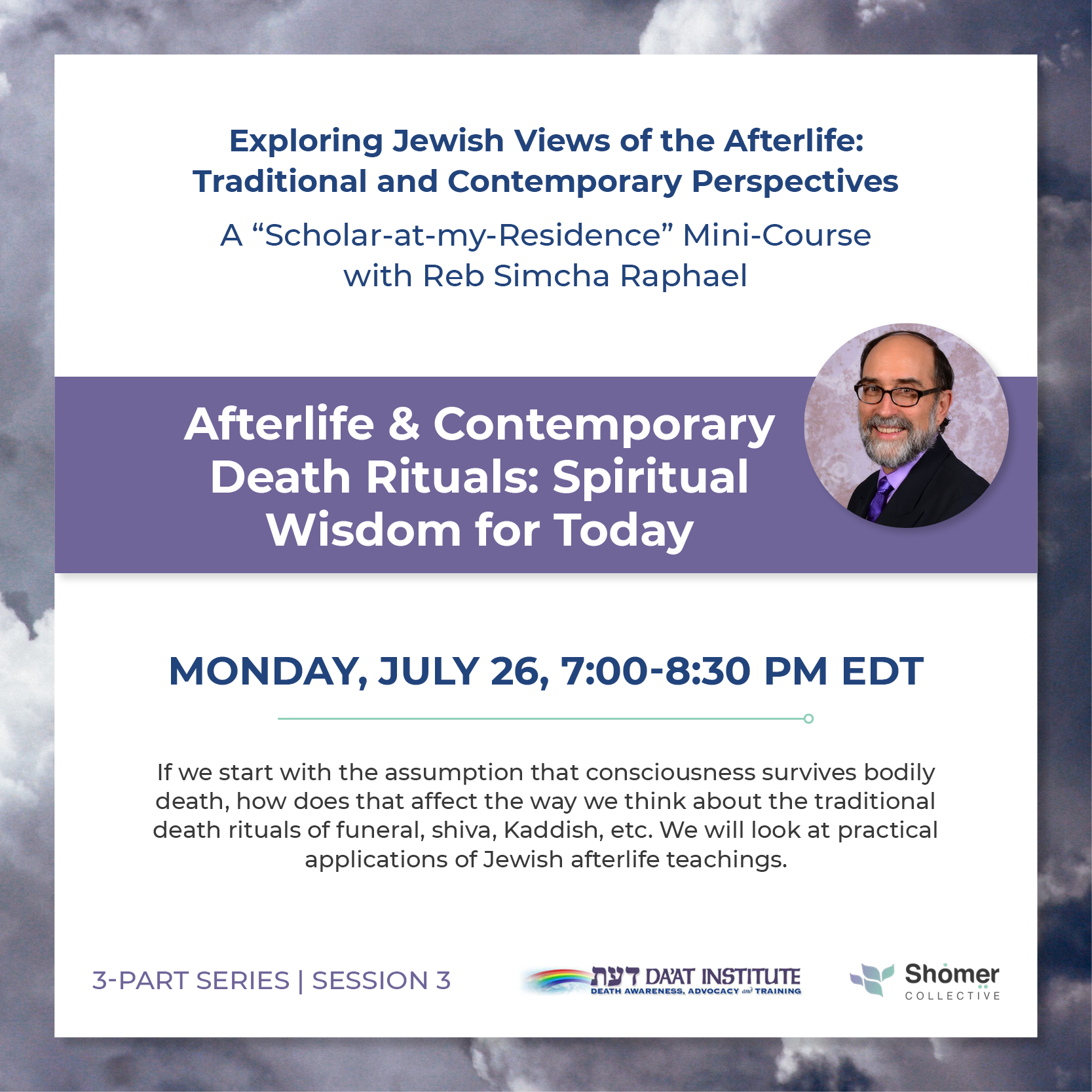 Exploring Jewish Views of the Afterlife: Traditional and Contemporary Perspectives

A “Scholar-at-my-Residence” Mini-Course with Reb Simcha Raphael

Afterlife & Contemporary Death Rituals: Spiritual Wisdom for Today

MONDAY, JULY 26, 7:00-8:30 PM EDT

If we start with the assumption that consciousness survives bodily death, how does that affect the way we think about the traditional death rituals of funeral, shiva, Kaddish, etc. We will look at practical applications of Jewish afterlife teachings.

3-PART SERIES | SESSION 3

דעת DA'AT INSTITUTE
DEATH AWARENESS, ADVOCACY and TRAINING

Shomer
COLLECTIVE